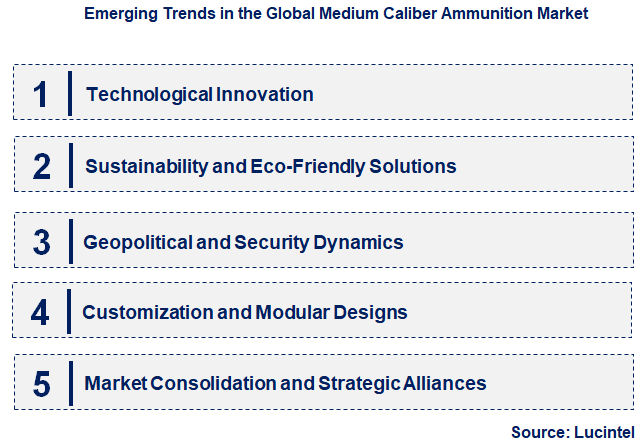 Emerging Trends in the Global Medium Caliber Ammunition Market

1 Technological Innovation

2 Sustainability and Eco-Friendly Solutions

3 Geopolitical and Security Dynamics

4 Customization and Modular Designs

5 Market Consolidation and Strategic Alliances

Source: Lucintel